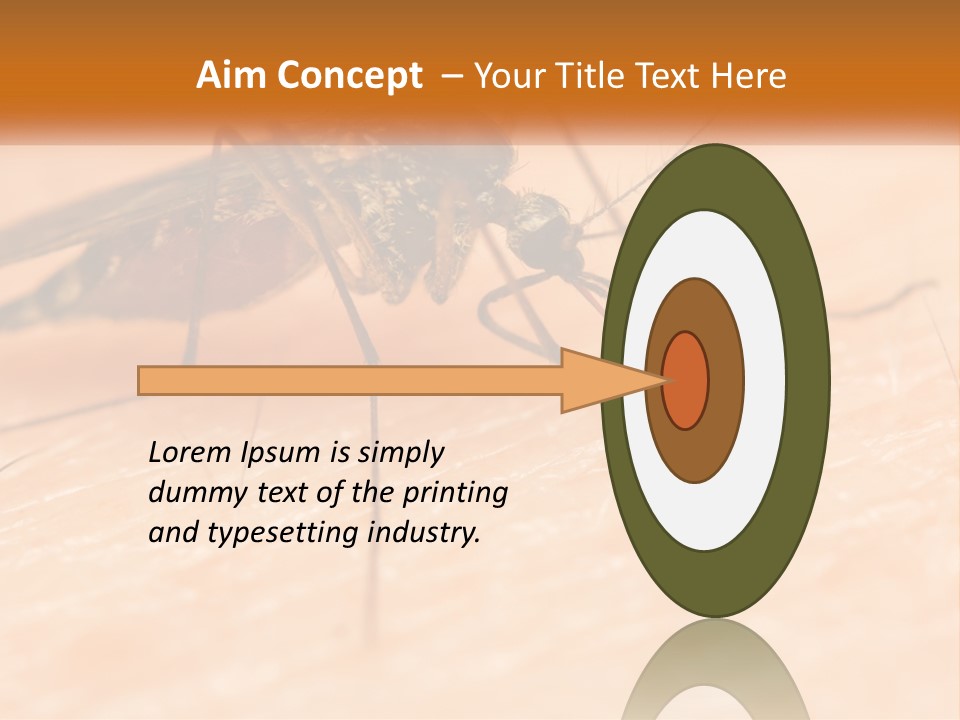 Aim Concept – Your Title Text Here

Lorem Ipsum is simply dummy text of the printing and typesetting industry.